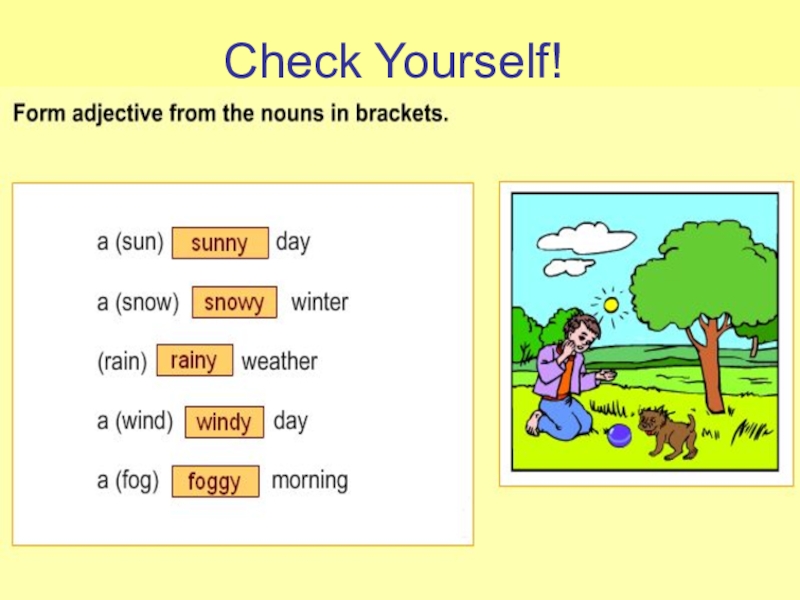 Check Yourself!

Form adjective from the nouns in brackets.

a (sun) sunny day

a (snow) snowy winter

(rain) rainy weather

a (wind) windy day

a (fog) foggy morning